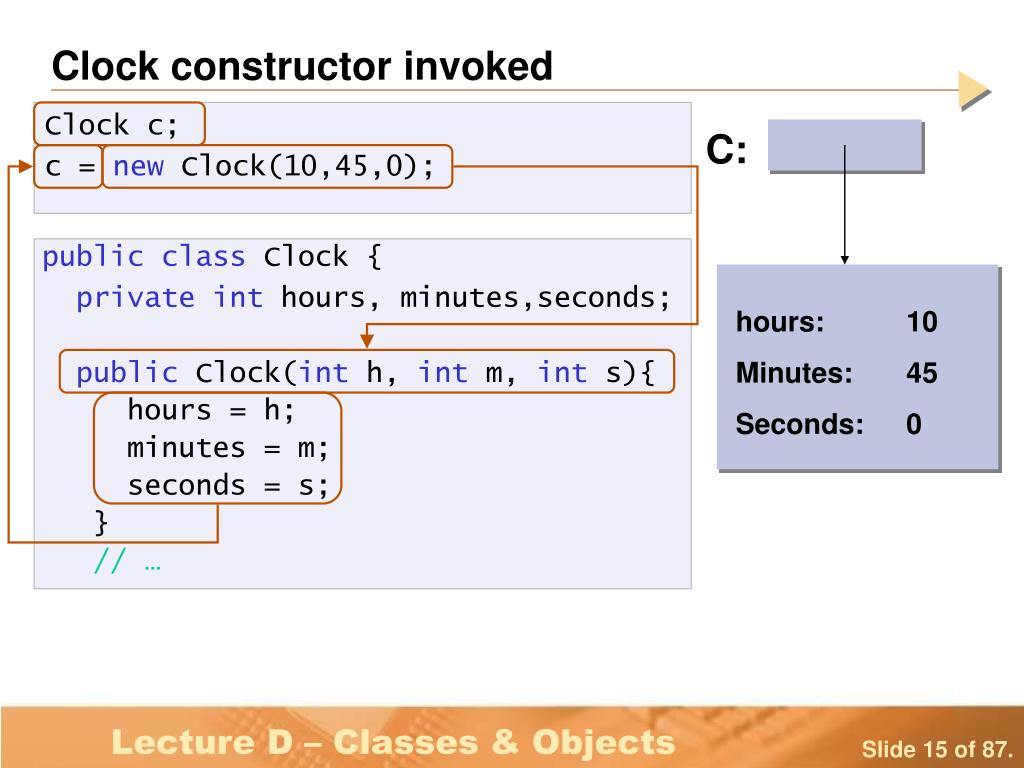 Clock constructor invoked

Clock c;
c = new Clock(10,45,0);

public class Clock {
  private int hours, minutes,seconds;

  public Clock(int h, int m, int s){
    hours = h;
    minutes = m;
    seconds = s;
  }
  // …

C:

hours: 10
Minutes: 45
Seconds: 0

Lecture D – Classes & Objects

Slide 15 of 87.